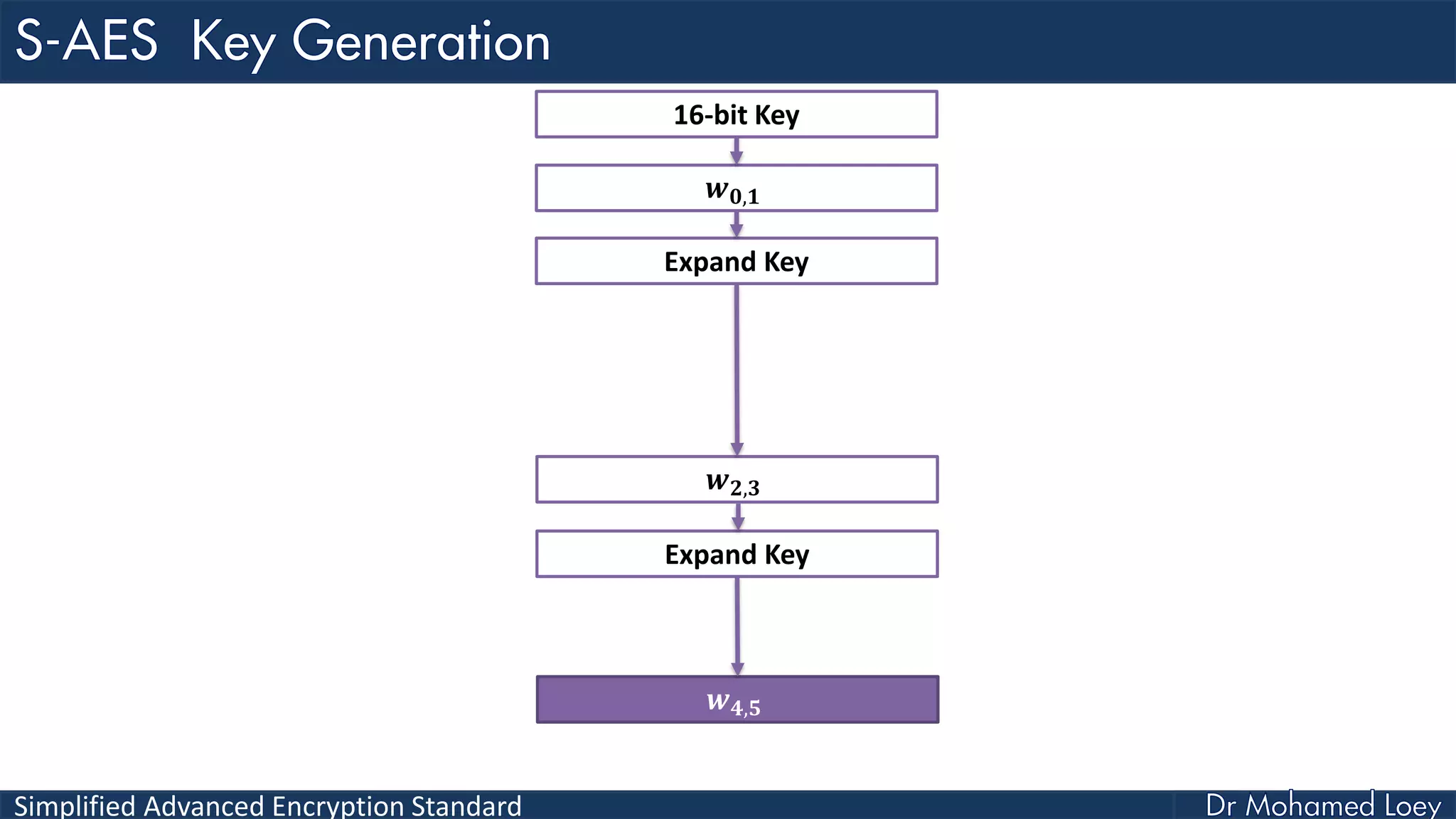 S-AES Key Generation

16-bit Key

$w_{0,1}$

Expand Key

$w_{2,3}$

Expand Key

$w_{4,5}$

Simplified Advanced Encryption Standard

Dr Mohamed Loey